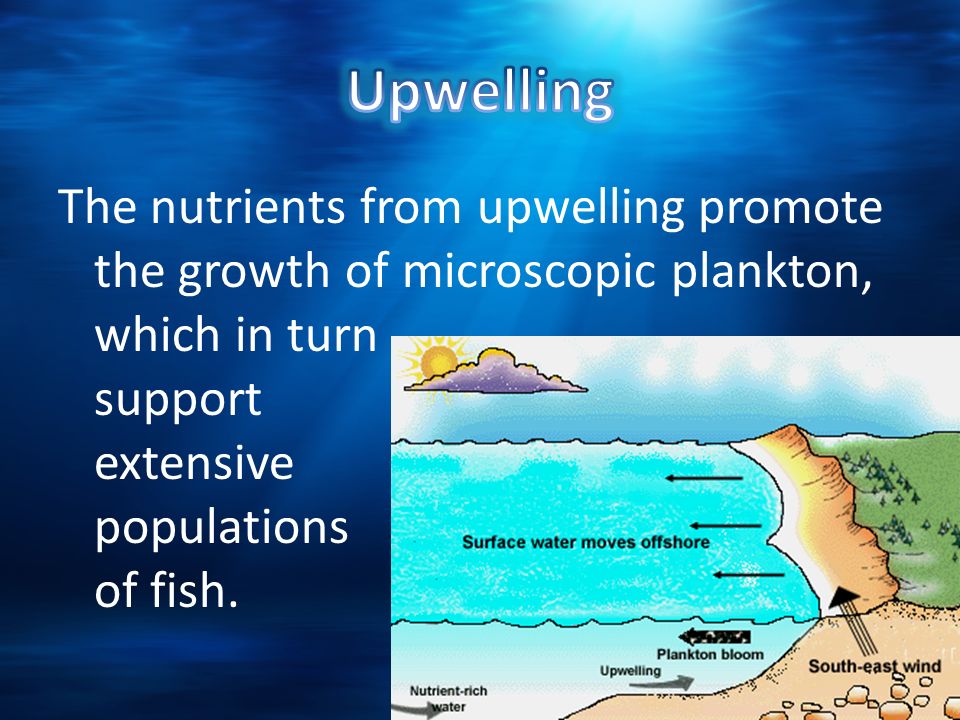 Upwelling

The nutrients from upwelling promote the growth of microscopic plankton, which in turn support extensive populations of fish.

Surface water moves offshore

Plankton bloom

Upwelling

South-east wind

Nutrient-rich water